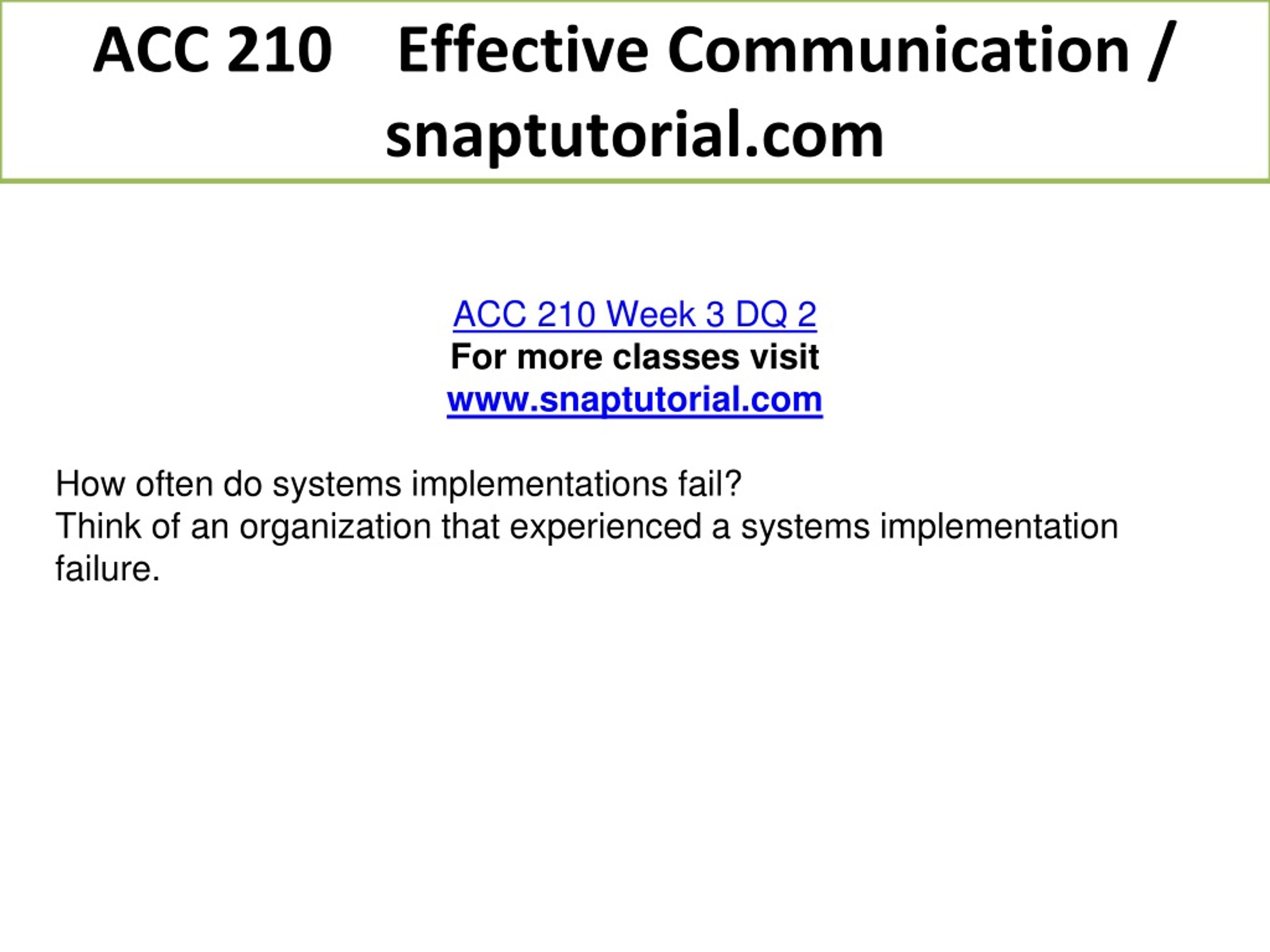 ACC 210 Effective Communication / snaptutorial.com

ACC 210 Week 3 DQ 2
For more classes visit
www.snaptutorial.com

How often do systems implementations fail?
Think of an organization that experienced a systems implementation failure.